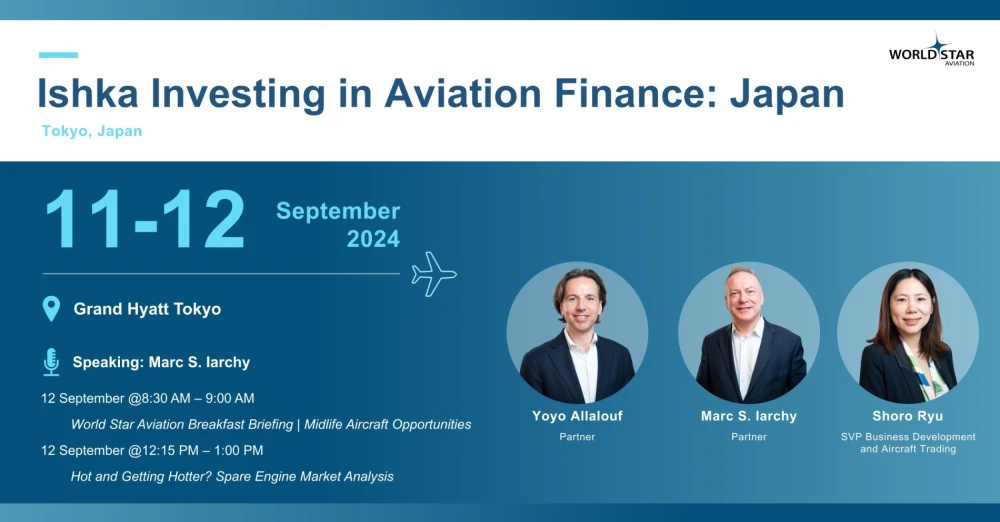 WORLD STAR AVIATION

Ishka Investing in Aviation Finance: Japan

Tokyo, Japan

11-12 September 2024

Grand Hyatt Tokyo

Speaking: Marc S. Iarchy

12 September @8:30 AM – 9:00 AM

World Star Aviation Breakfast Briefing | Midlife Aircraft Opportunities

12 September @12:15 PM – 1:00 PM

Hot and Getting Hotter? Spare Engine Market Analysis

Yoyo Allalouf
Partner

Marc S. Iarchy
Partner

Shoro Ryu
SVP Business Development and Aircraft Trading